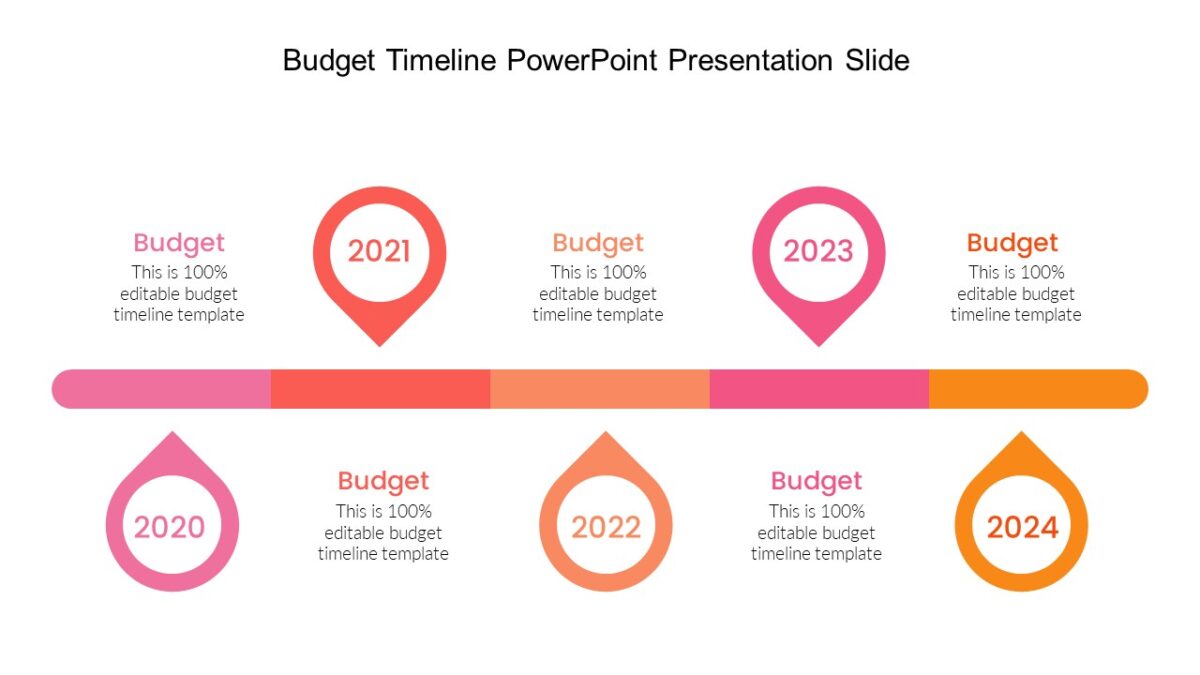 Budget Timeline PowerPoint Presentation Slide

Budget
This is 100% editable budget timeline template

2021

Budget
This is 100% editable budget timeline template

2023

Budget
This is 100% editable budget timeline template

2020

Budget
This is 100% editable budget timeline template

2022

Budget
This is 100% editable budget timeline template

2024